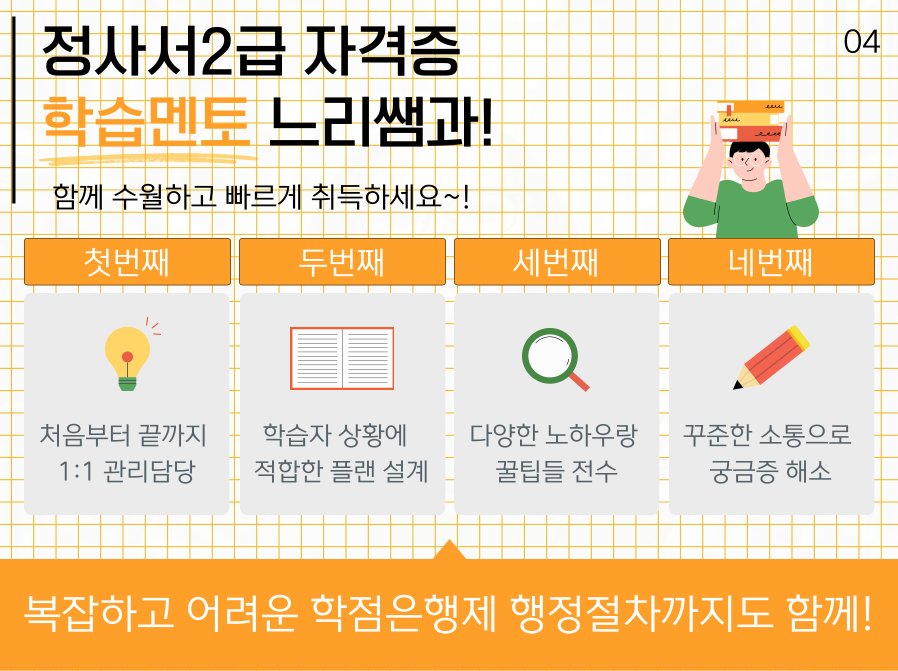 정사서2급 자격증
학습멘토 느리쌤과!

04

함께 수월하고 빠르게 취득하세요~!

첫번째

처음부터 끝까지 1:1 관리담당

두번째

학습자 상황에 적합한 플랜 설계

세번째

다양한 노하우랑 꿀팁들 전수

네번째

꾸준한 소통으로 궁금증 해소

복잡하고 어려운 학점은행제 행정절차까지도 함께!